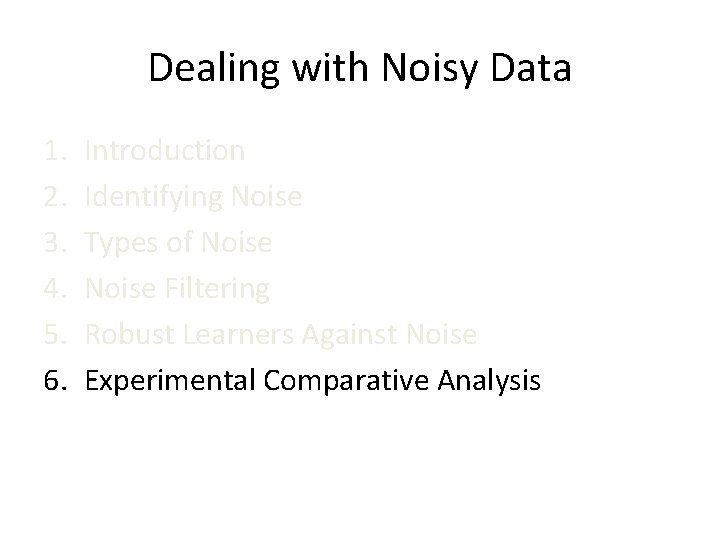 Dealing with Noisy Data

1. Introduction
2. Identifying Noise
3. Types of Noise
4. Noise Filtering
5. Robust Learners Against Noise
6. Experimental Comparative Analysis